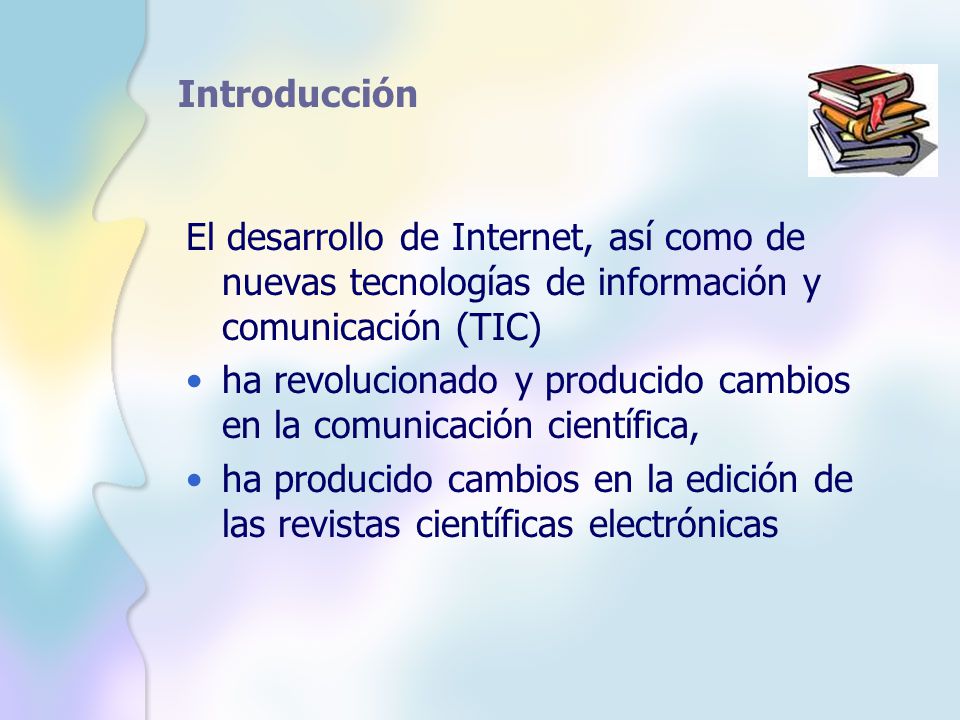 Introducción

El desarrollo de Internet, así como de nuevas tecnologías de información y comunicación (TIC)

• ha revolucionado y producido cambios en la comunicación científica,

• ha producido cambios en la edición de las revistas científicas electrónicas